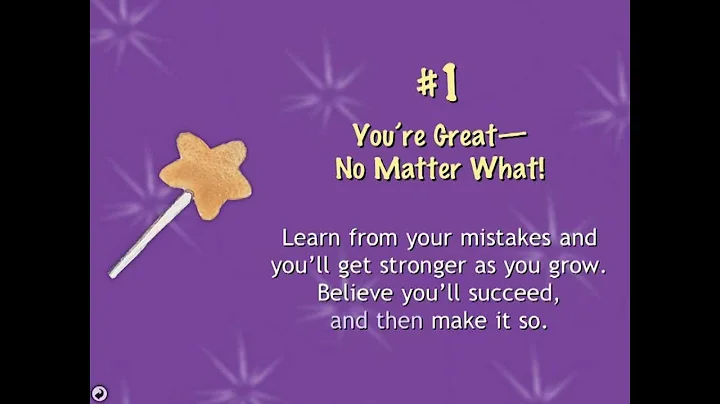 #1

You're Great—
No Matter What!

Learn from your mistakes and you'll get stronger as you grow. Believe you'll succeed, and then make it so.